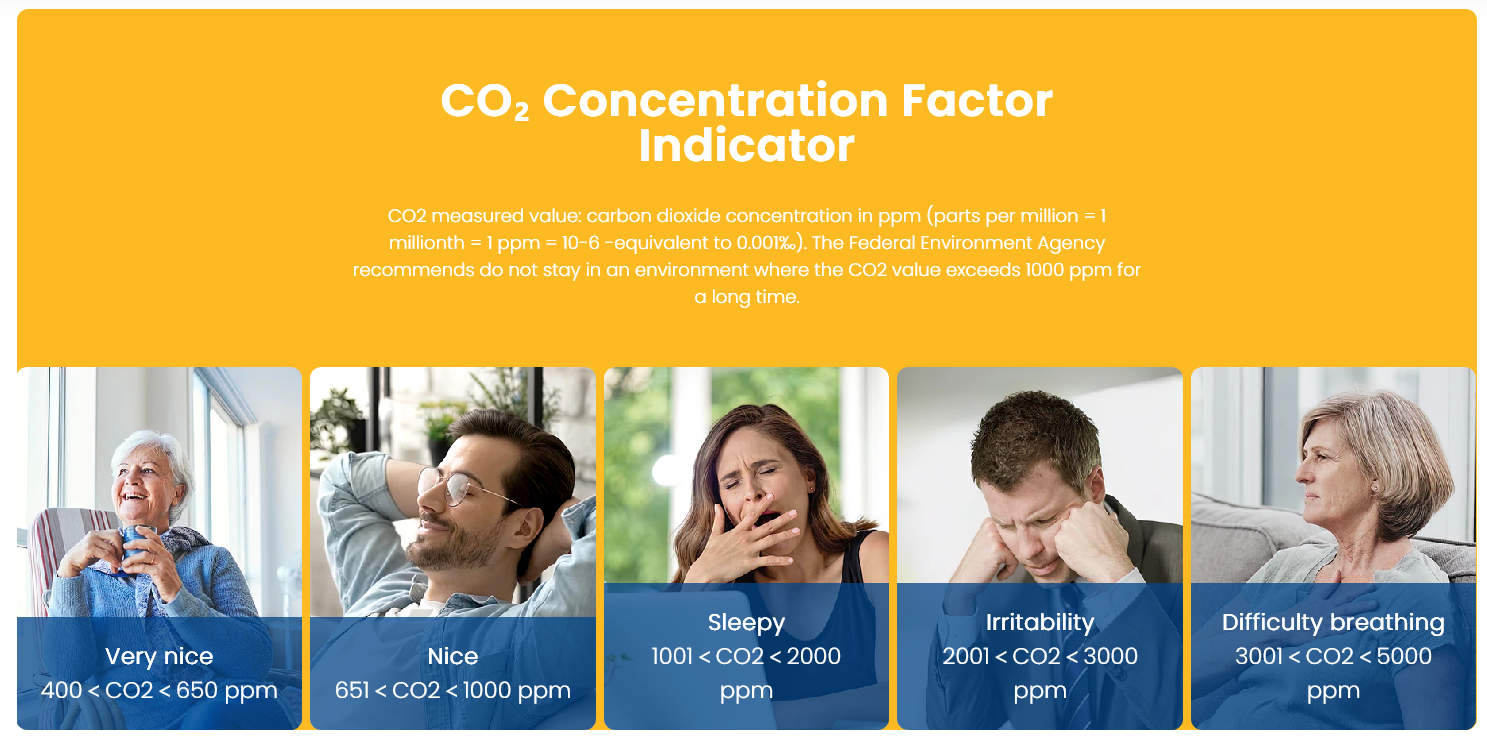 $CO_2$ Concentration Factor Indicator

CO2 measured value: carbon dioxide concentration in ppm (parts per million = 1 millionth = 1 ppm = 10-6 -equivalent to 0.001‰). The Federal Environment Agency recommends do not stay in an environment where the CO2 value exceeds 1000 ppm for a long time.

Very nice
400 < CO2 < 650 ppm

Nice
651 < CO2 < 1000 ppm

Sleepy
1001 < CO2 < 2000 ppm

Irritability
2001 < CO2 < 3000 ppm

Difficulty breathing
3001 < CO2 < 5000 ppm